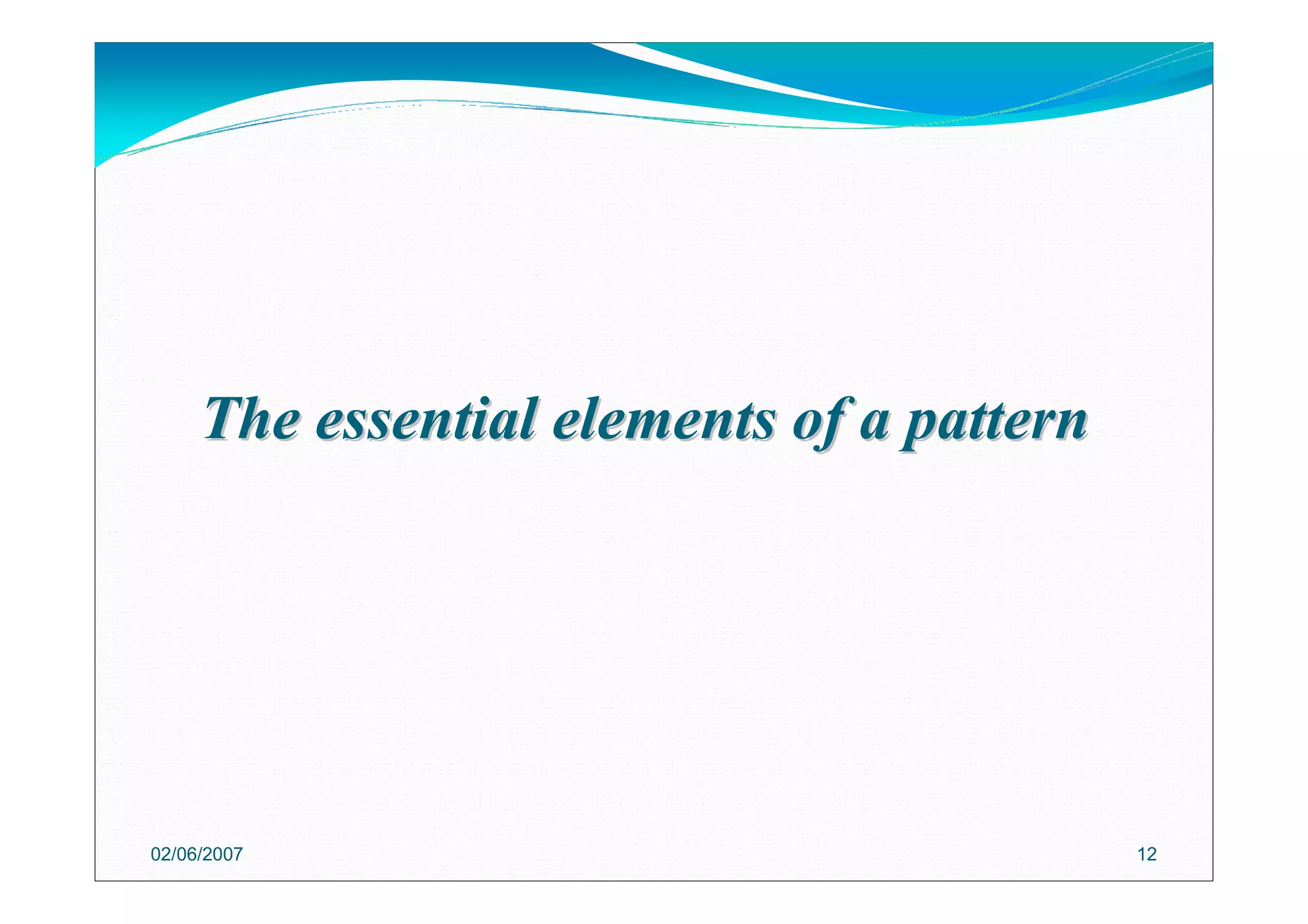 The essential elements of a pattern

02/06/2007

12